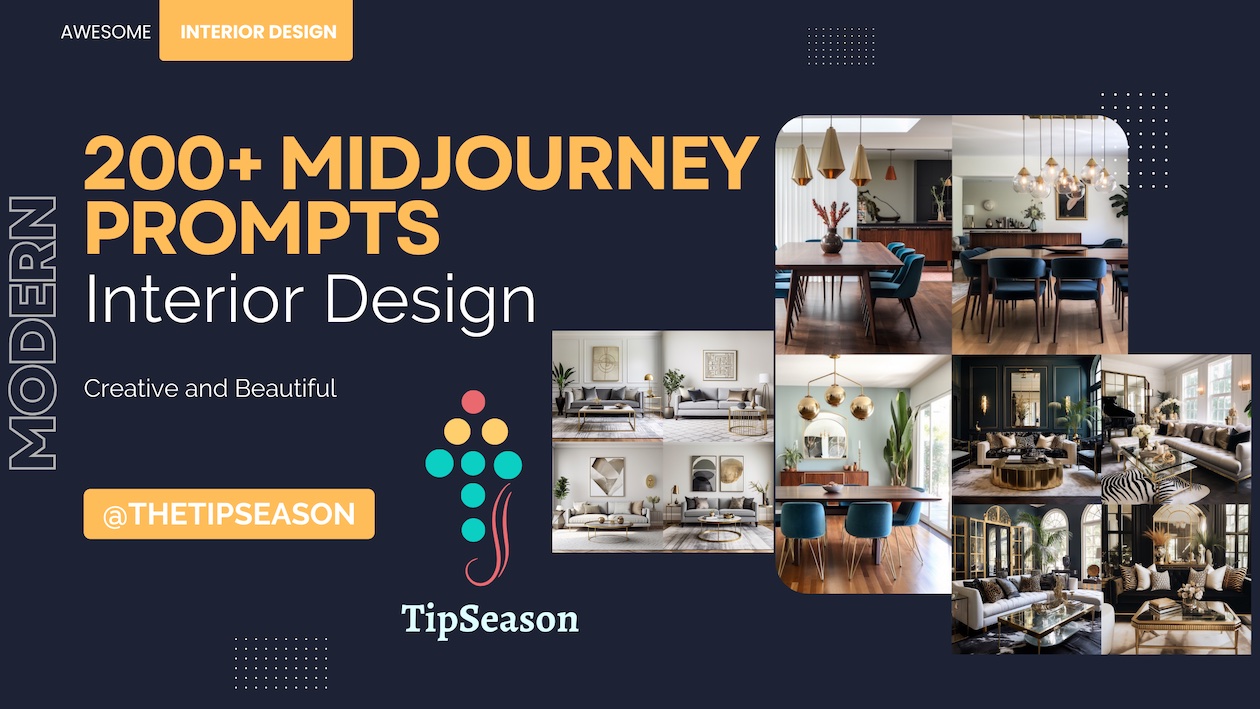 AWESOME INTERIOR DESIGN

MODERN

200+ MIDJOURNEY PROMPTS
Interior Design

Creative and Beautiful

@THETIPSEASON

TipSeason